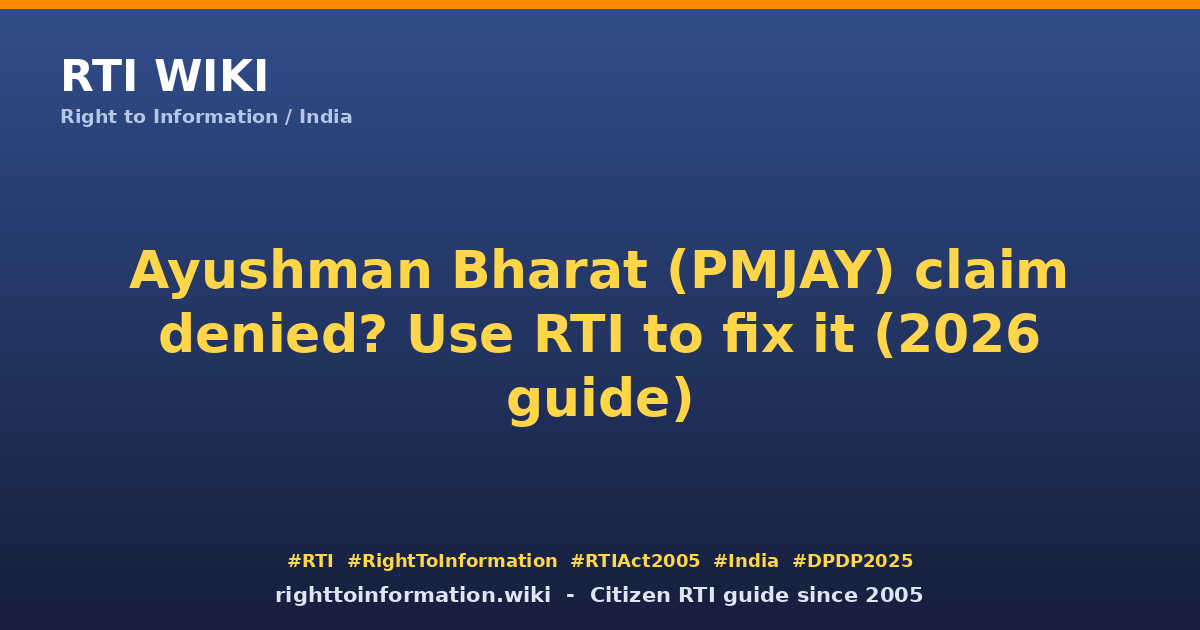 RTI WIKI
Right to Information / India

Ayushman Bharat (PMJAY) claim denied? Use RTI to fix it (2026 guide)

#RTI #RightToInformation #RTIAct2005 #India #DPDP2025
righttoinformation.wiki - Citizen RTI guide since 2005